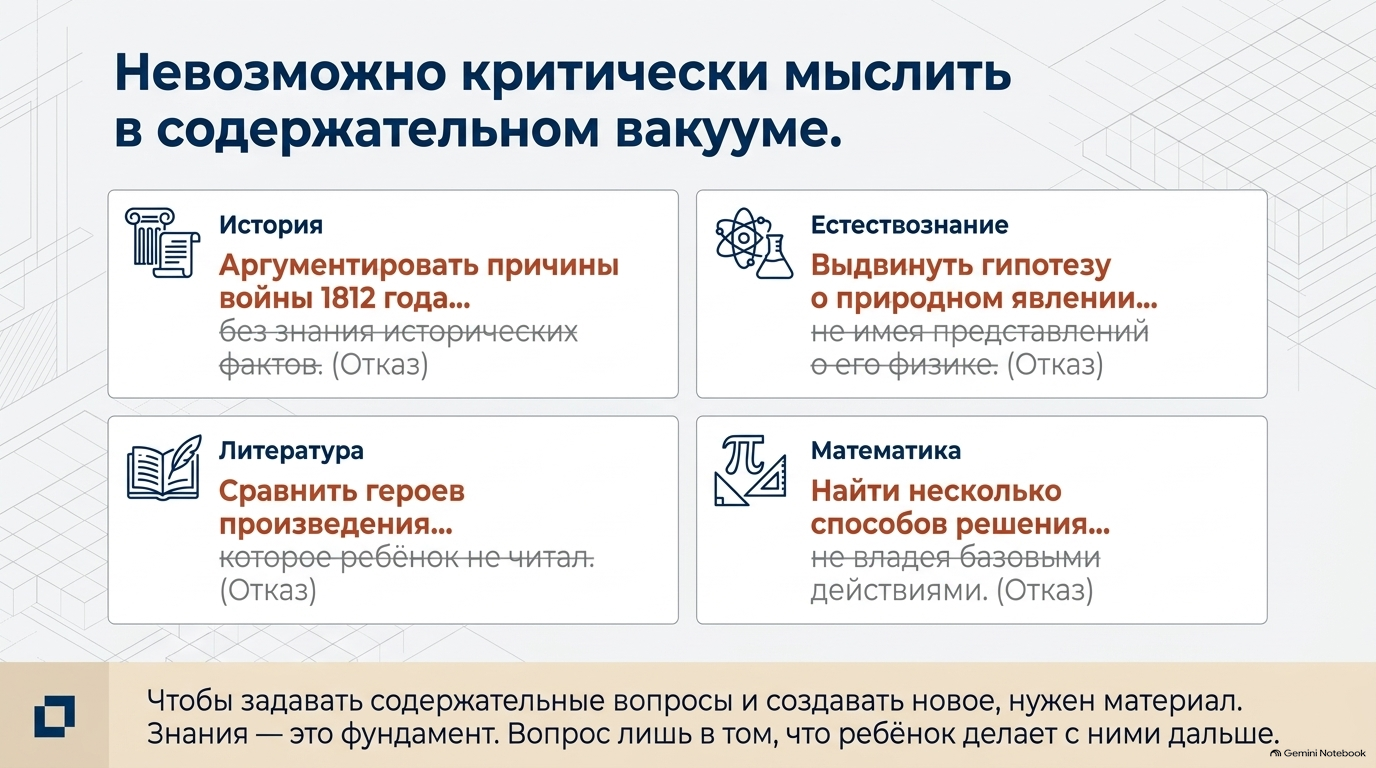 Невозможно критически мыслить в содержательном вакууме.

История
Аргументировать причины войны 1812 года...
без знания исторических фактов. (Отказ)

Естествознание
Выдвинуть гипотезу о природном явлении...
не имея представлений о его физике. (Отказ)

Литература
Сравнить героев произведения...
которое ребёнок не читал. (Отказ)

Математика
Найти несколько способов решения...
не владея базовыми действиями. (Отказ)

Чтобы задавать содержательные вопросы и создавать новое, нужен материал. Знания — это фундамент. Вопрос лишь в том, что ребёнок делает с ними дальше.

Gemini Notebook